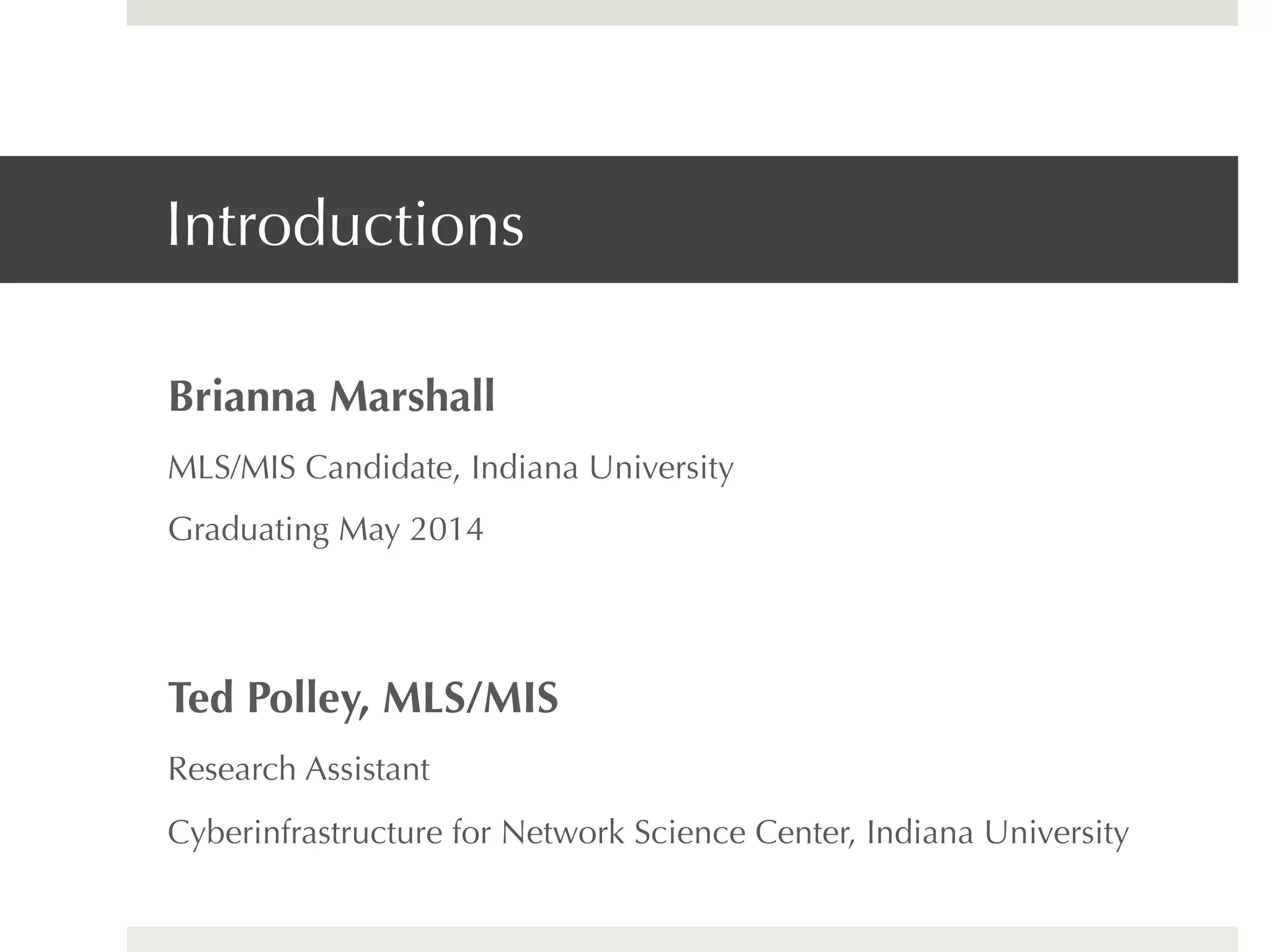 Introductions

Brianna Marshall

MLS/MIS Candidate, Indiana University

Graduating May 2014

Ted Polley, MLS/MIS

Research Assistant

Cyberinfrastructure for Network Science Center, Indiana University